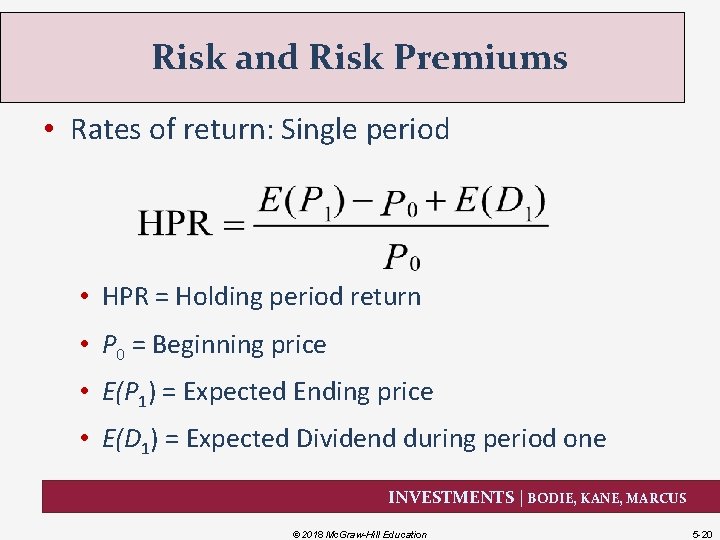 Risk and Risk Premiums

• Rates of return: Single period

$\text{HPR} = \frac{E(P_1) - P_0 + E(D_1)}{P_0}$

• HPR = Holding period return

• $P_0$ = Beginning price

• $E(P_1)$ = Expected Ending price

• $E(D_1)$ = Expected Dividend during period one

INVESTMENTS | BODIE, KANE, MARCUS

© 2018 McGraw-Hill Education

5-20